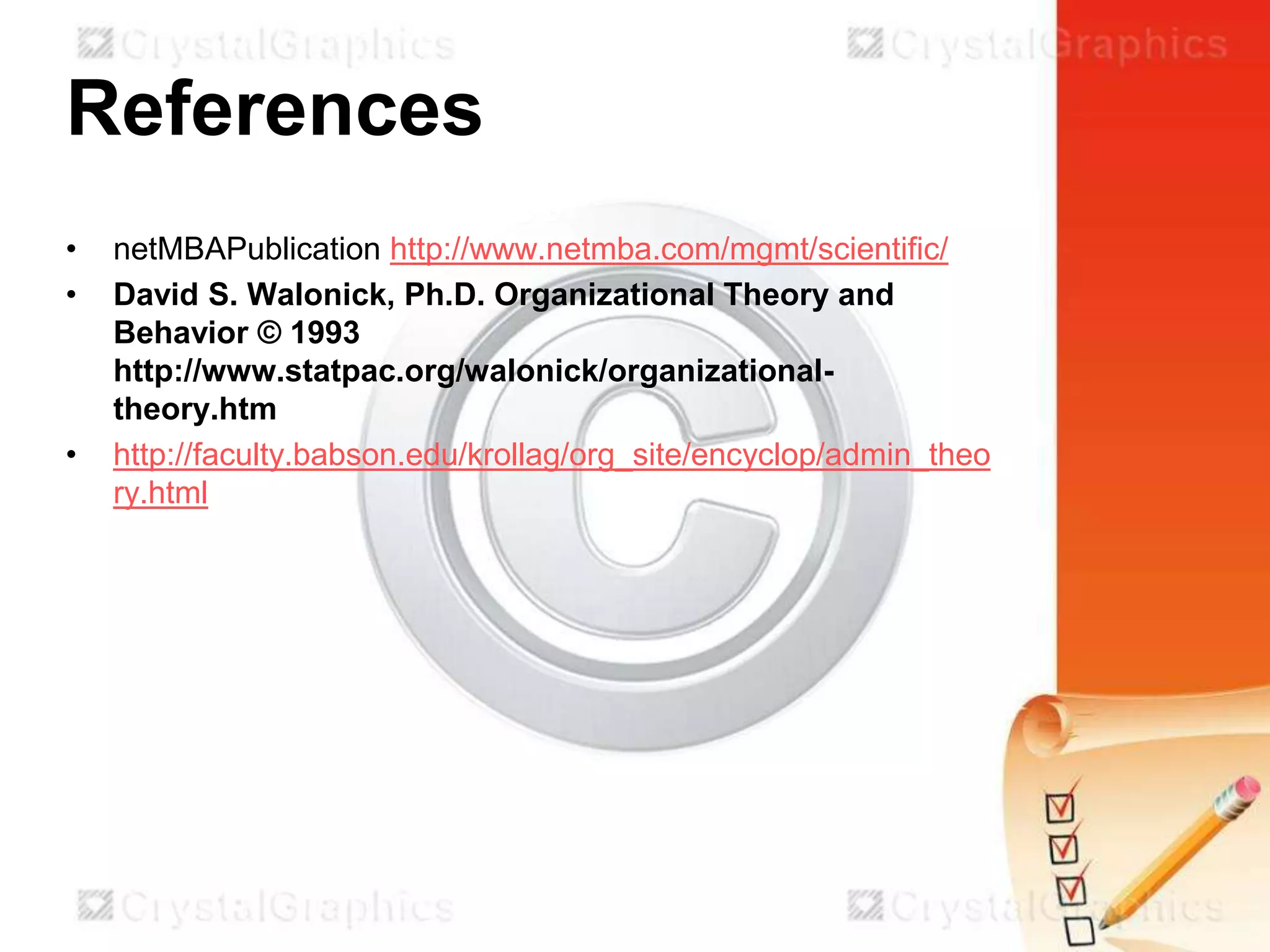 CrystalGraphics CrystalGraphics

References

• netMBAPublication http://www.netmba.com/mgmt/scientific/
• David S. Walonick, Ph.D. Organizational Theory and Behavior © 1993 http://www.statpac.org/walonick/organizational-theory.htm
• http://faculty.babson.edu/krollag/org_site/encyclop/admin_theory.html

CrystalGraphics CrystalGraphics